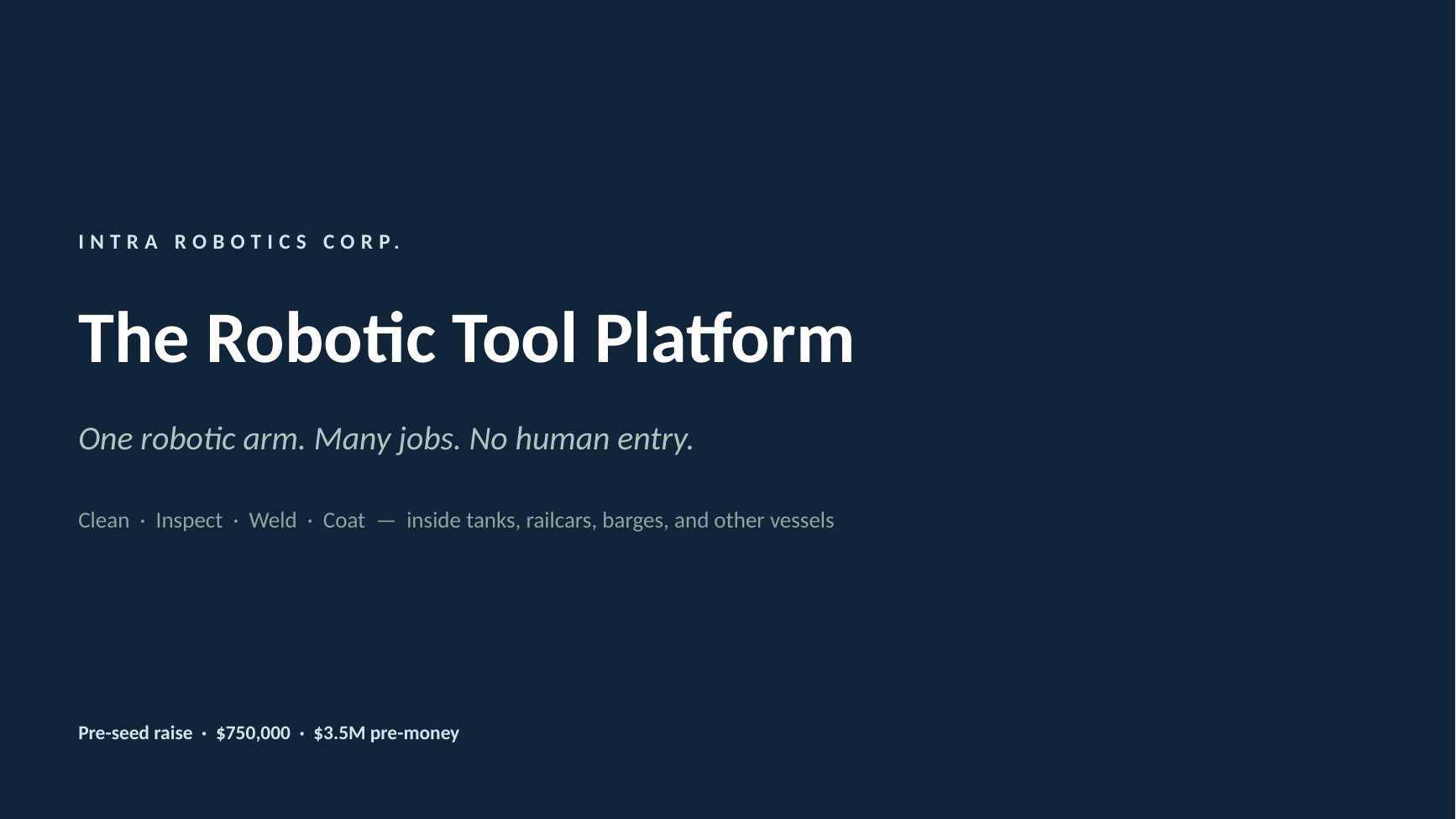 INTRA ROBOTICS CORP.

The Robotic Tool Platform

One robotic arm. Many jobs. No human entry.

Clean · Inspect · Weld · Coat — inside tanks, railcars, barges, and other vessels

Pre-seed raise · \$750,000 · \$3.5M pre-money